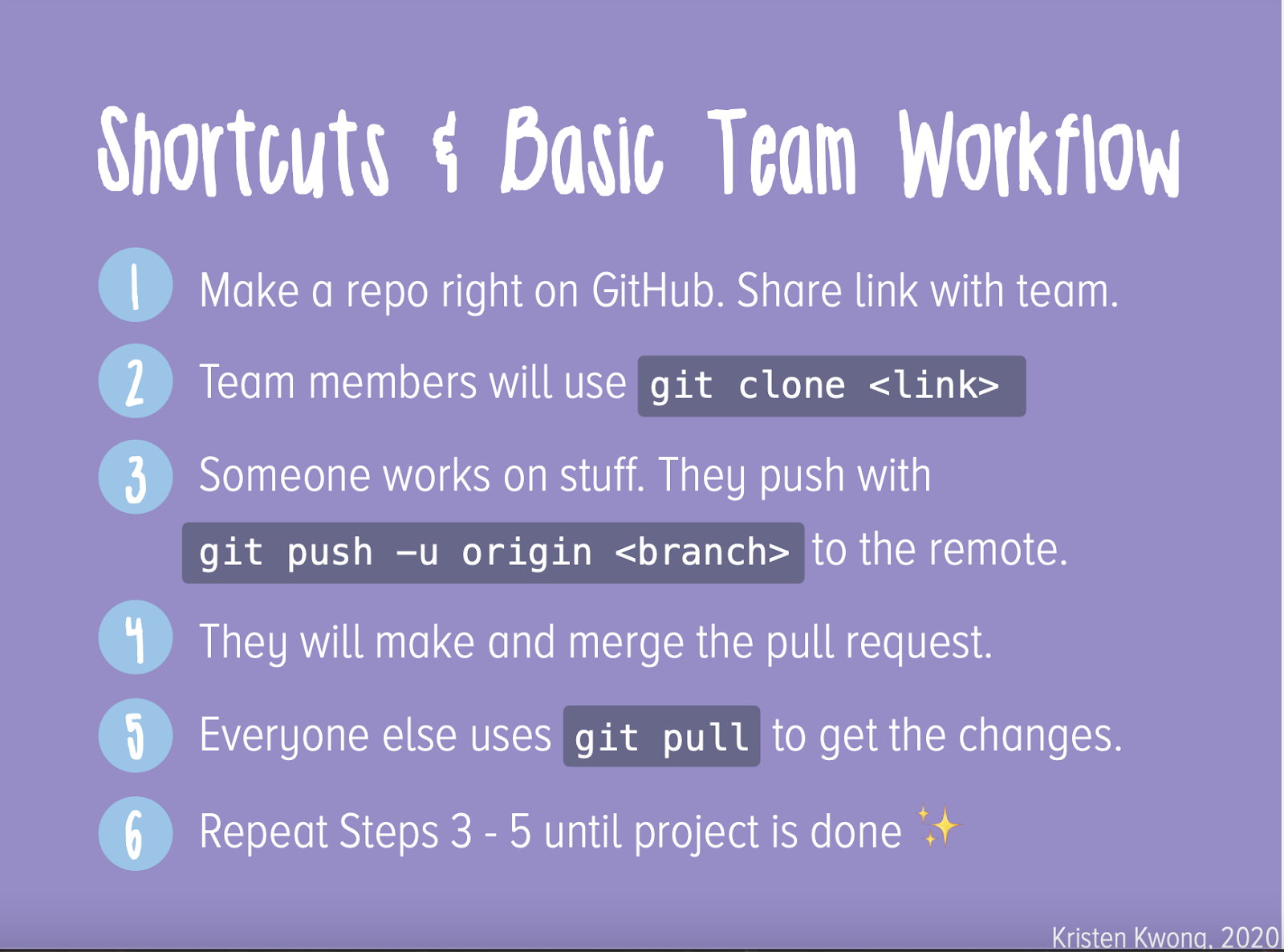 Shortcuts & Basic Team Workflow

1 Make a repo right on GitHub. Share link with team.

2 Team members will use git clone <link>

3 Someone works on stuff. They push with git push -u origin <branch> to the remote.

4 They will make and merge the pull request.

5 Everyone else uses git pull to get the changes.

6 Repeat Steps 3 - 5 until project is done ✨

Kristen Kwong, 2020